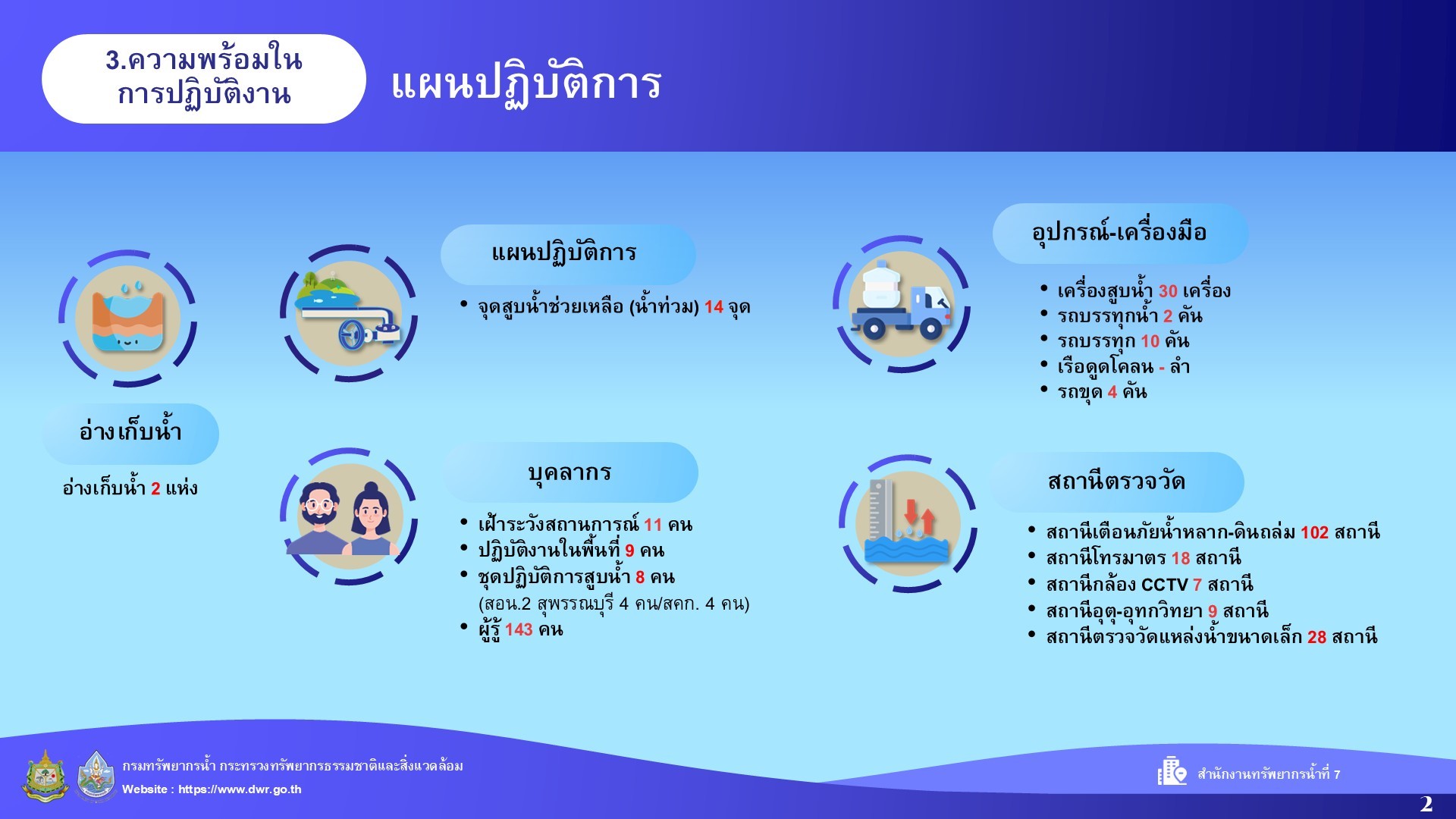 3.ความพร้อมในการปฏิบัติงาน

แผนปฏิบัติการ

อ่างเก็บน้ำ

อ่างเก็บน้ำ 2 แห่ง

แผนปฏิบัติการ

• จุดสูบน้ำช่วยเหลือ (น้ำท่วม) 14 จุด

บุคลากร

• เฝ้าระวังสถานการณ์ 11 คน
• ปฏิบัติงานในพื้นที่ 9 คน
• ชุดปฏิบัติการสูบน้ำ 8 คน (สอน.2 สุพรรณบุรี 4 คน/สคก. 4 คน)
• ผู้รู้ 143 คน

อุปกรณ์-เครื่องมือ

• เครื่องสูบน้ำ 30 เครื่อง
• รถบรรทุกน้ำ 2 คัน
• รถบรรทุก 10 คัน
• เรือดูดโคลน - ลำ
• รถขุด 4 คัน

สถานีตรวจวัด

• สถานีเตือนภัยน้ำหลาก-ดินถล่ม 102 สถานี
• สถานีโทรมาตร 18 สถานี
• สถานีกล้อง CCTV 7 สถานี
• สถานีอุตุ-อุทกวิทยา 9 สถานี
• สถานีตรวจวัดแหล่งน้ำขนาดเล็ก 28 สถานี

กรมทรัพยากรน้ำ กระทรวงทรัพยากรธรรมชาติและสิ่งแวดล้อม
Website : https://www.dwr.go.th

สำนักงานทรัพยากรน้ำที่ 7

2